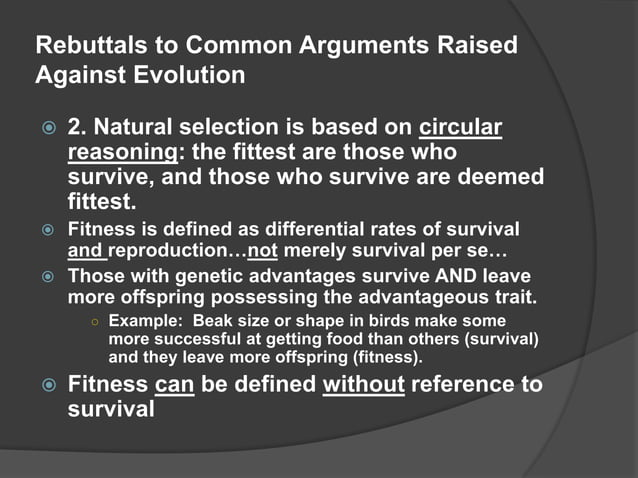 Rebuttals to Common Arguments Raised Against Evolution

2. Natural selection is based on circular reasoning: the fittest are those who survive, and those who survive are deemed fittest.

Fitness is defined as differential rates of survival and reproduction…not merely survival per se…

Those with genetic advantages survive AND leave more offspring possessing the advantageous trait.

Example: Beak size or shape in birds make some more successful at getting food than others (survival) and they leave more offspring (fitness).

Fitness can be defined without reference to survival